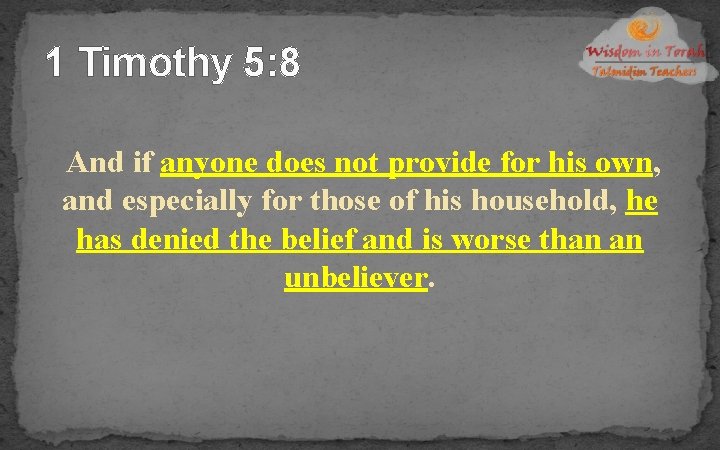 1 Timothy 5:8

Wisdom in Torah
Talmidim Teachers

And if anyone does not provide for his own, and especially for those of his household, he has denied the belief and is worse than an unbeliever.